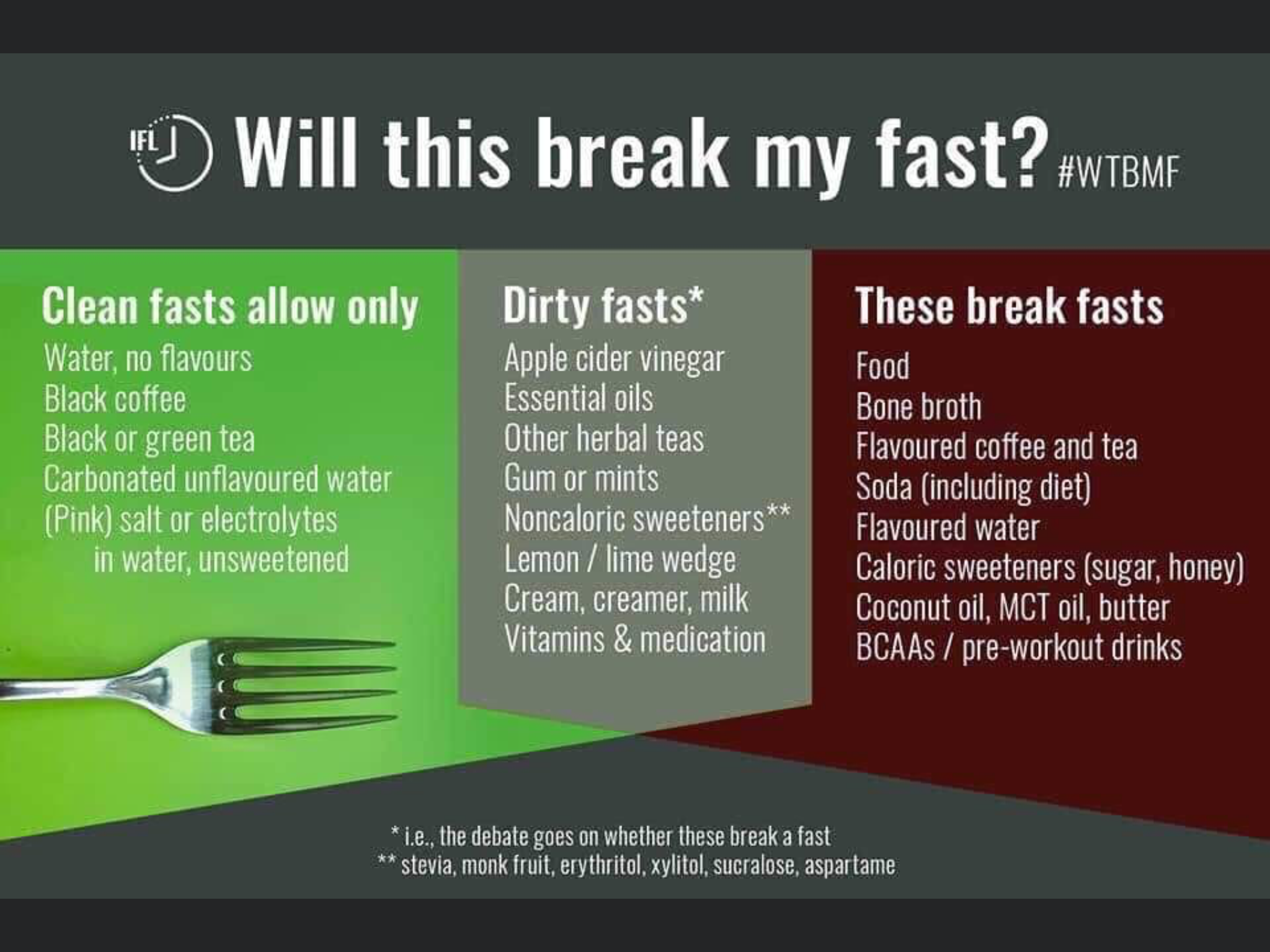 IFL Will this break my fast? #WTBMF

Clean fasts allow only
Water, no flavours
Black coffee
Black or green tea
Carbonated unflavoured water
(Pink) salt or electrolytes in water, unsweetened

Dirty fasts*
Apple cider vinegar
Essential oils
Other herbal teas
Gum or mints
Noncaloric sweeteners**
Lemon / lime wedge
Cream, creamer, milk
Vitamins & medication

These break fasts
Food
Bone broth
Flavoured coffee and tea
Soda (including diet)
Flavoured water
Caloric sweeteners (sugar, honey)
Coconut oil, MCT oil, butter
BCAAs / pre-workout drinks

* i.e., the debate goes on whether these break a fast
** stevia, monk fruit, erythritol, xylitol, sucralose, aspartame